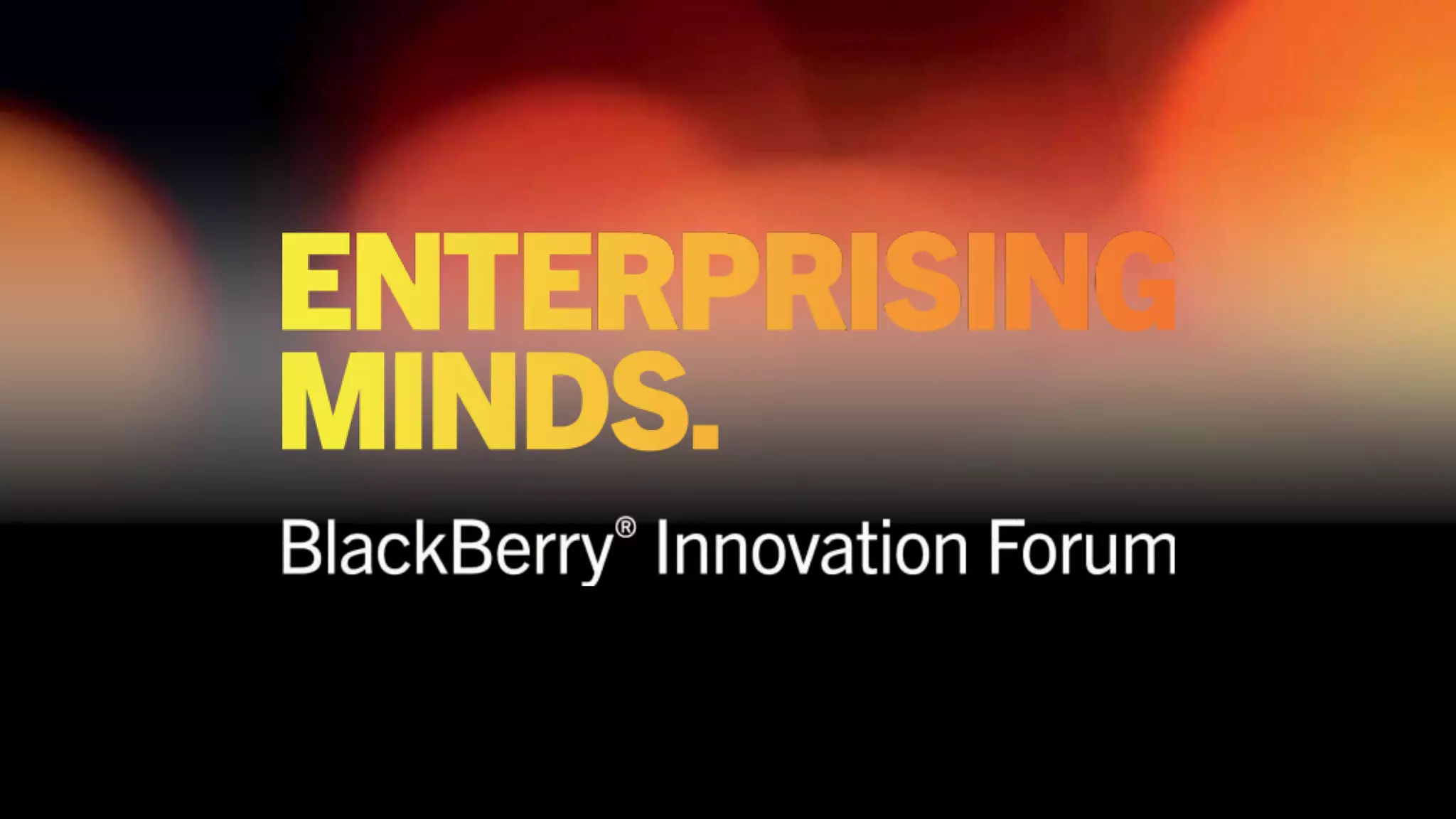 ENTERPRISING
MINDS.

BlackBerry® Innovation Forum